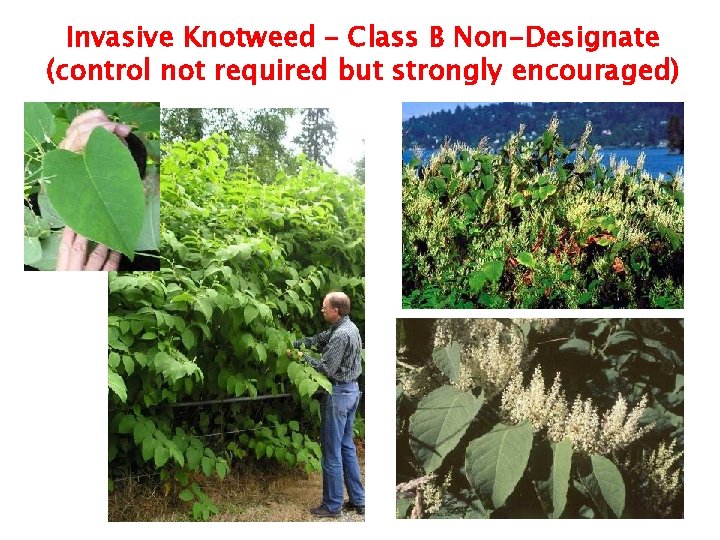 Invasive Knotweed - Class B Non-Designate
(control not required but strongly encouraged)